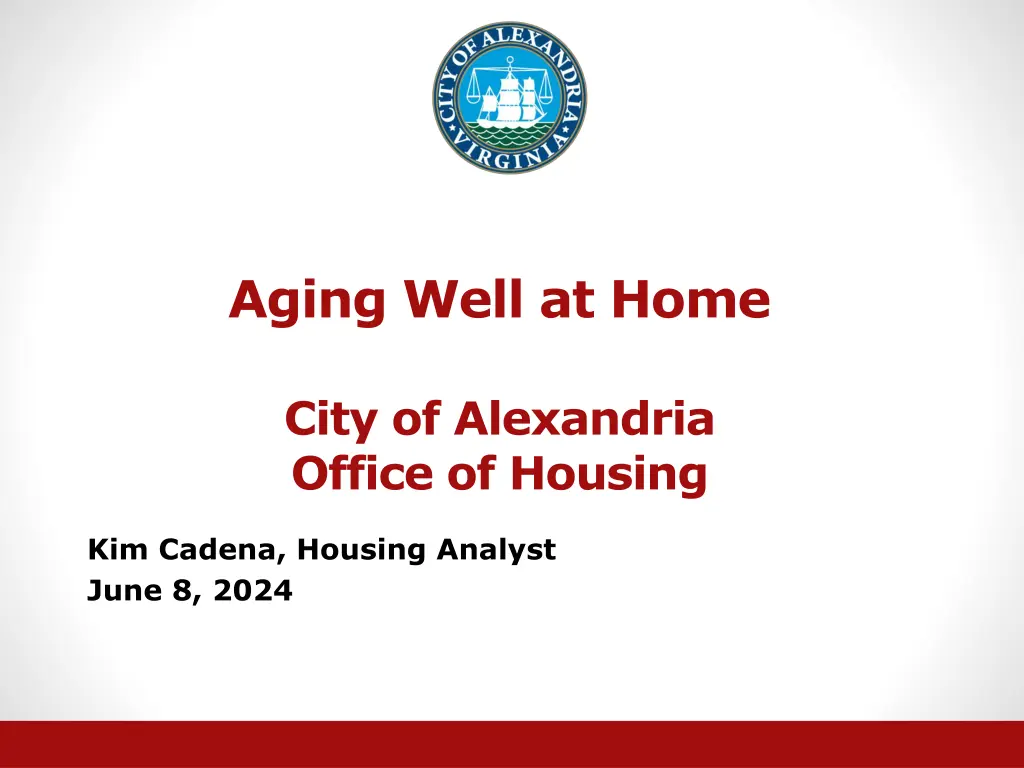 CITY OF ALEXANDRIA VIRGINIA

Aging Well at Home

City of Alexandria
Office of Housing

Kim Cadena, Housing Analyst
June 8, 2024